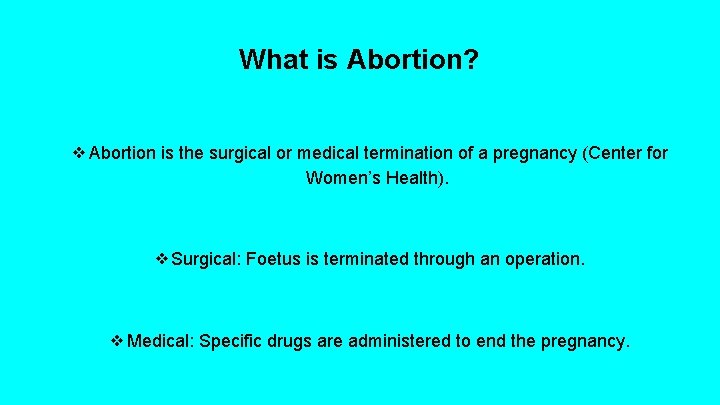 What is Abortion?

❖ Abortion is the surgical or medical termination of a pregnancy (Center for Women's Health).

❖ Surgical: Foetus is terminated through an operation.

❖ Medical: Specific drugs are administered to end the pregnancy.